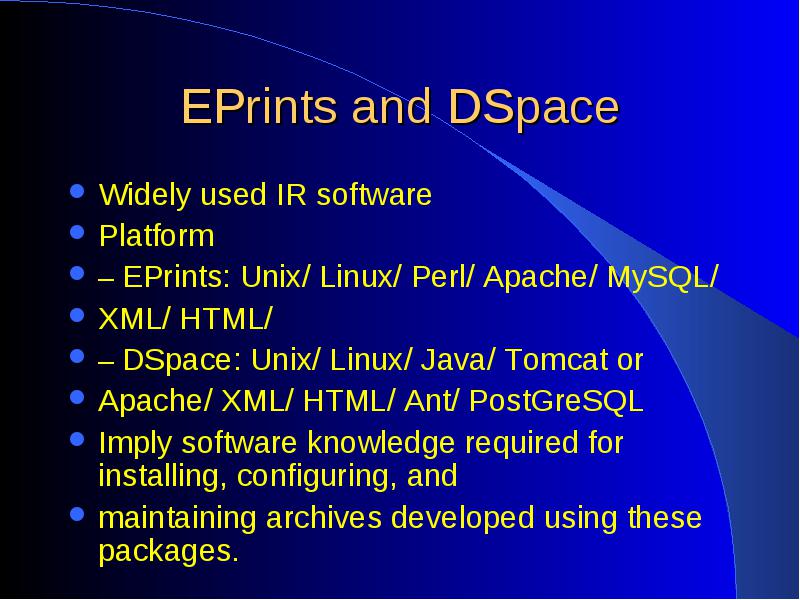 EPrints and DSpace

- Widely used IR software
- Platform
- – EPrints: Unix/ Linux/ Perl/ Apache/ MySQL/
- XML/ HTML/
- – DSpace: Unix/ Linux/ Java/ Tomcat or
- Apache/ XML/ HTML/ Ant/ PostGreSQL
- Imply software knowledge required for installing, configuring, and
- maintaining archives developed using these packages.